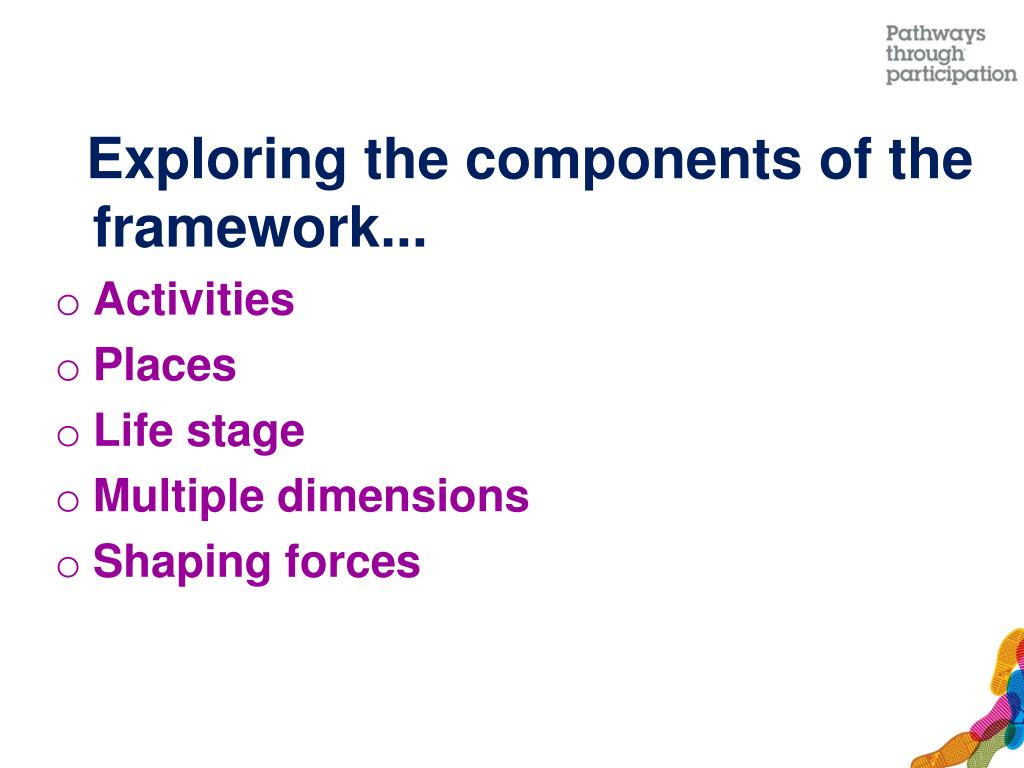 Pathways through participation

Exploring the components of the framework...

o Activities
o Places
o Life stage
o Multiple dimensions
o Shaping forces